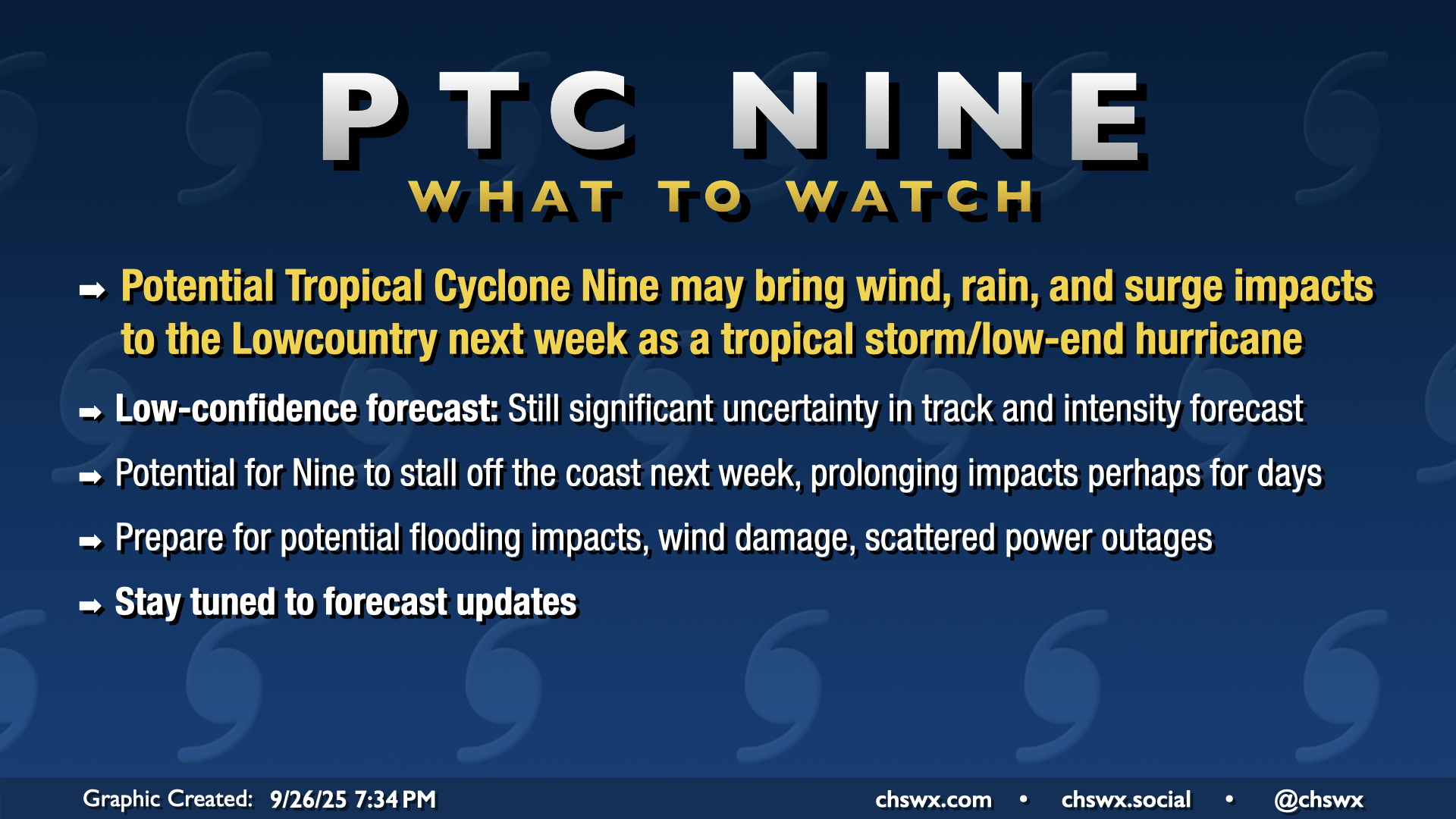 PTC NINE
WHAT TO WATCH

➡ Potential Tropical Cyclone Nine may bring wind, rain, and surge impacts to the Lowcountry next week as a tropical storm/low-end hurricane

➡ Low-confidence forecast: Still significant uncertainty in track and intensity forecast

➡ Potential for Nine to stall off the coast next week, prolonging impacts perhaps for days

➡ Prepare for potential flooding impacts, wind damage, scattered power outages

➡ Stay tuned to forecast updates

Graphic Created: 9/26/25 7:34 PM chswx.com • chswx.social • @chswx